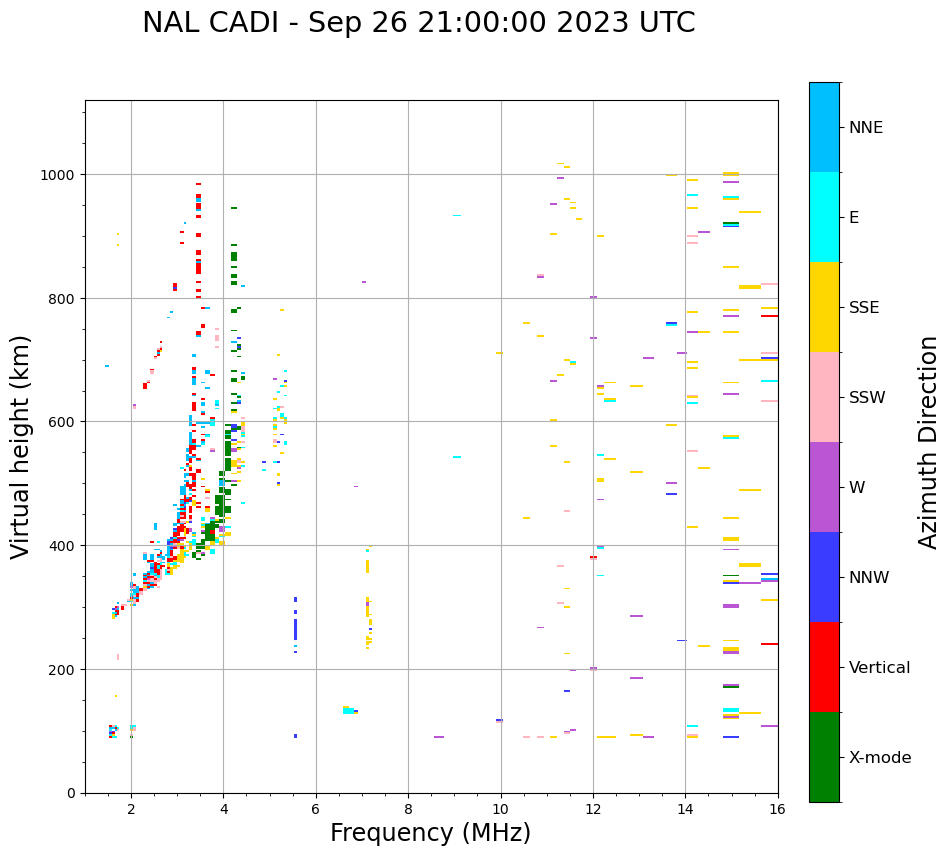 NAL CADI - Sep 26 21:00:00 2023 UTC

Virtual height (km)

1000
800
600
400
200
0

2
4
6
8
10
12
14
16

Frequency (MHz)

NNE
E
SSE
SSW
W
NNW
Vertical
X-mode

Azimuth Direction